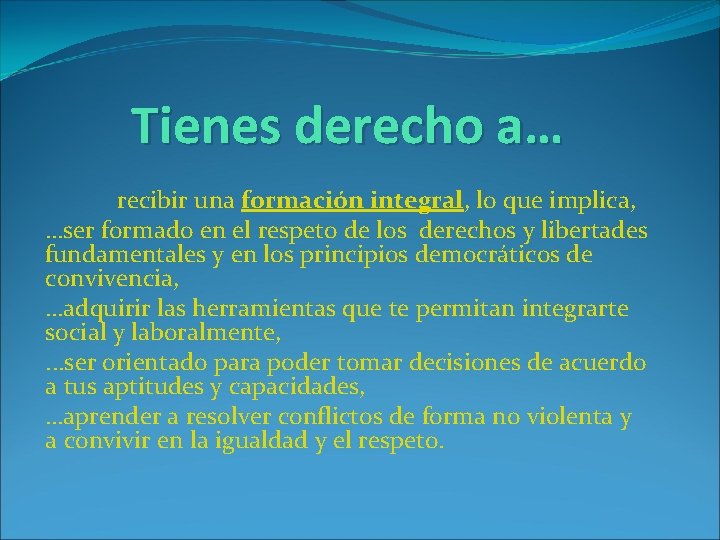 Tienes derecho a…

recibir una formación integral, lo que implica,

…ser formado en el respeto de los derechos y libertades fundamentales y en los principios democráticos de convivencia,

…adquirir las herramientas que te permitan integrarte social y laboralmente,

…ser orientado para poder tomar decisiones de acuerdo a tus aptitudes y capacidades,

…aprender a resolver conflictos de forma no violenta y a convivir en la igualdad y el respeto.